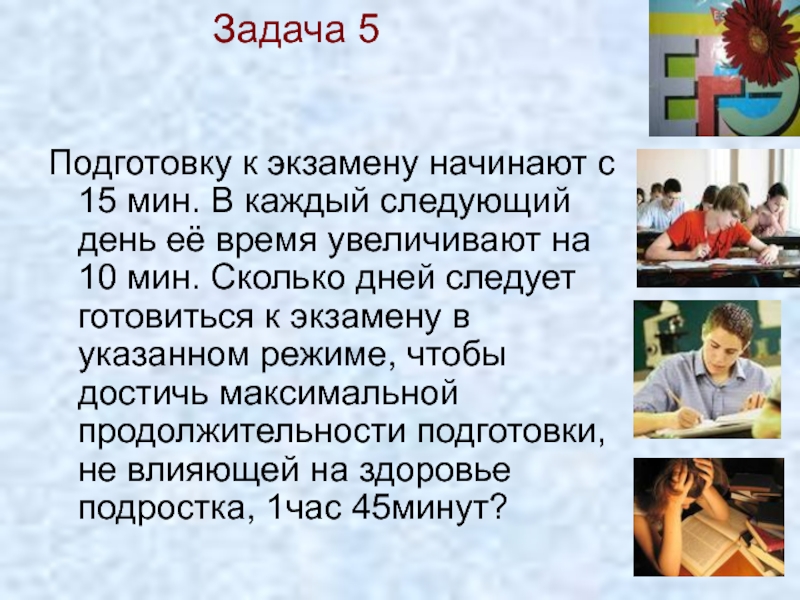 Задача 5

Подготовку к экзамену начинают с 15 мин. В каждый следующий день её время увеличивают на 10 мин. Сколько дней следует готовиться к экзамену в указанном режиме, чтобы достичь максимальной продолжительности подготовки, не влияющей на здоровье подростка, 1час 45минут?

ЕГЭ